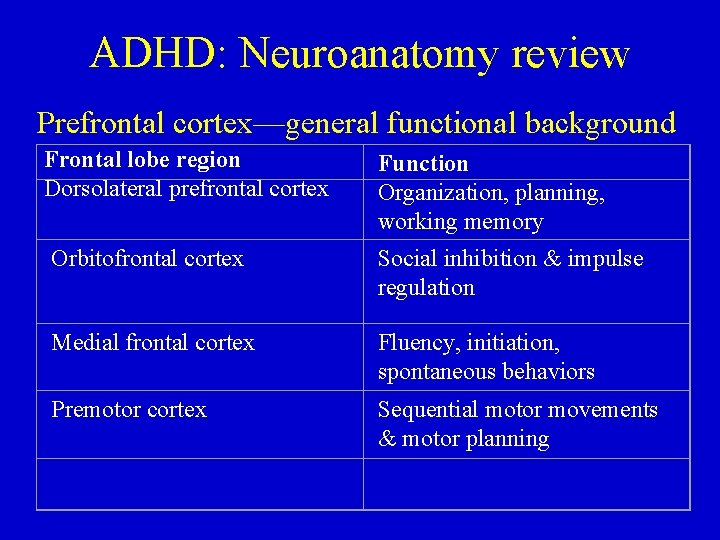 ADHD: Neuroanatomy review

Prefrontal cortex—general functional background

| Frontal lobe region | Function |
|---|---|
| Dorsolateral prefrontal cortex | Organization, planning, working memory |
| Orbitofrontal cortex | Social inhibition & impulse regulation |
| Medial frontal cortex | Fluency, initiation, spontaneous behaviors |
| Premotor cortex | Sequential motor movements & motor planning |
| | |